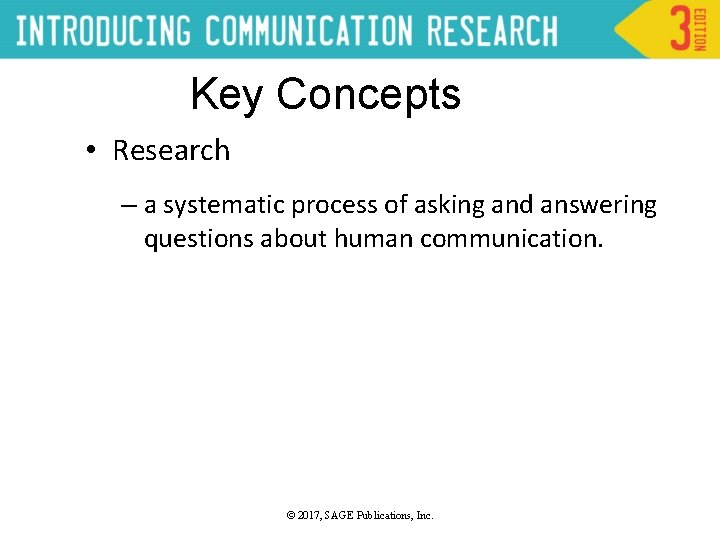 INTRODUCING COMMUNICATION RESEARCH 3 EDITION

Key Concepts

• Research

– a systematic process of asking and answering questions about human communication.

© 2017, SAGE Publications, Inc.